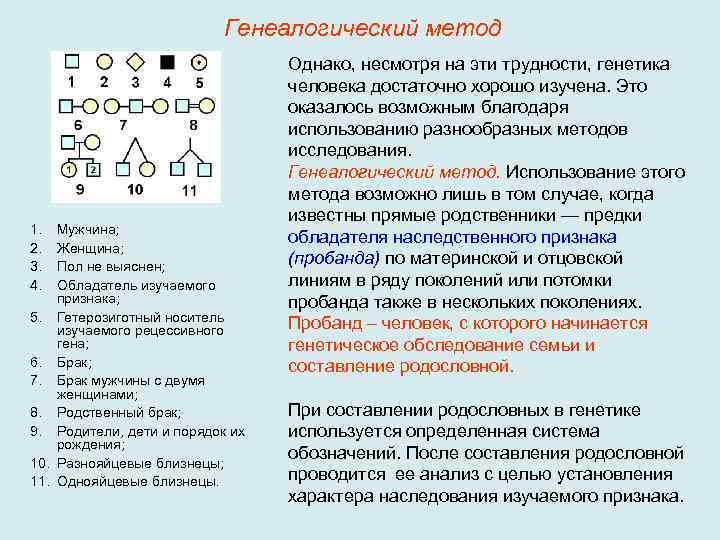 Генеалогический метод

1 2 3 4 5

6 7 8

1 2

9 10 11

1. Мужчина;
2. Женщина;
3. Пол не выяснен;
4. Обладатель изучаемого признака;
5. Гетерозиготный носитель изучаемого рецессивного гена;
6. Брак;
7. Брак мужчины с двумя женщинами;
8. Родственный брак;
9. Родители, дети и порядок их рождения;
10. Разнояйцевые близнецы;
11. Однояйцевые близнецы.

Однако, несмотря на эти трудности, генетика человека достаточно хорошо изучена. Это оказалось возможным благодаря использованию разнообразных методов исследования.
Генеалогический метод. Использование этого метода возможно лишь в том случае, когда известны прямые родственники — предки обладателя наследственного признака (пробанда) по материнской и отцовской линиям в ряду поколений или потомки пробанда также в нескольких поколениях.
Пробанд – человек, с которого начинается генетическое обследование семьи и составление родословной.

При составлении родословных в генетике используется определенная система обозначений. После составления родословной проводится ее анализ с целью установления характера наследования изучаемого признака.